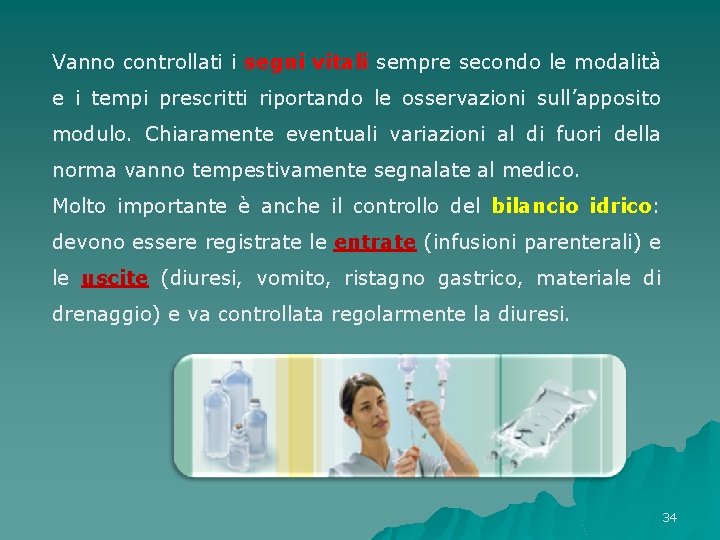 Vanno controllati i segni vitali sempre secondo le modalità e i tempi prescritti riportando le osservazioni sull'apposito modulo. Chiaramente eventuali variazioni al di fuori della norma vanno tempestivamente segnalate al medico.

Molto importante è anche il controllo del bilancio idrico: devono essere registrate le entrate (infusioni parenterali) e le uscite (diuresi, vomito, ristagno gastrico, materiale di drenaggio) e va controllata regolarmente la diuresi.

34